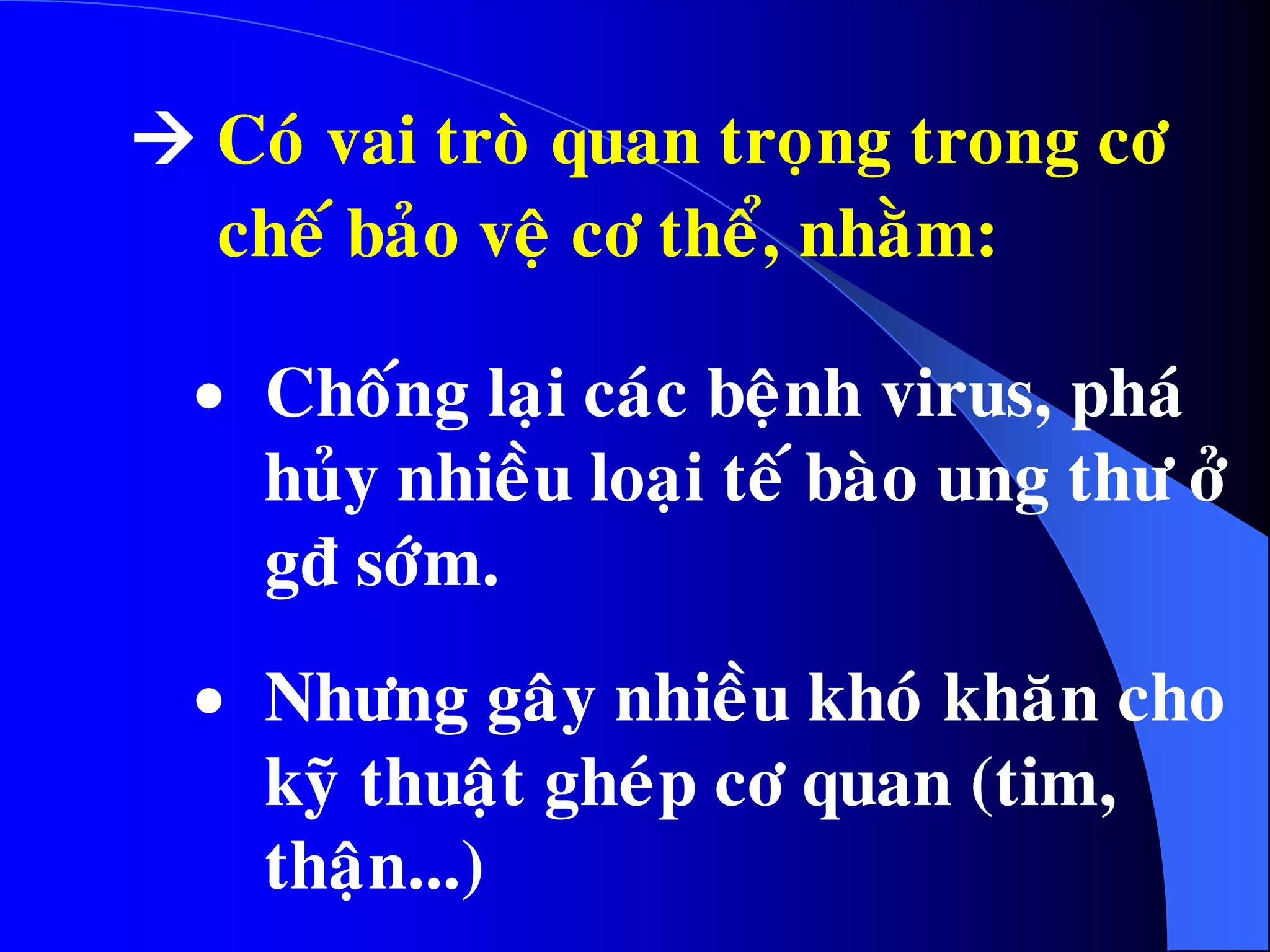 → Có vai trò quan trọng trong cơ chế bảo vệ cơ thể, nhằm:

• Chống lại các bệnh virus, phá hủy nhiều loại tế bào ung thư ở gđ sớm.

• Nhưng gây nhiều khó khăn cho kỹ thuật ghép cơ quan (tim, thận...)